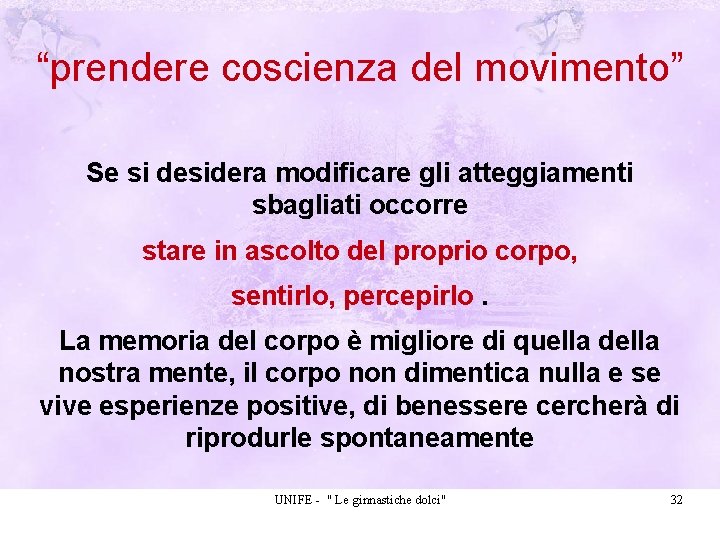 “prendere coscienza del movimento”

Se si desidera modificare gli atteggiamenti sbagliati occorre

stare in ascolto del proprio corpo,

sentirlo, percepirlo .

La memoria del corpo è migliore di quella della nostra mente, il corpo non dimentica nulla e se vive esperienze positive, di benessere cercherà di riprodurle spontaneamente

UNIFE - " Le ginnastiche dolci"

32